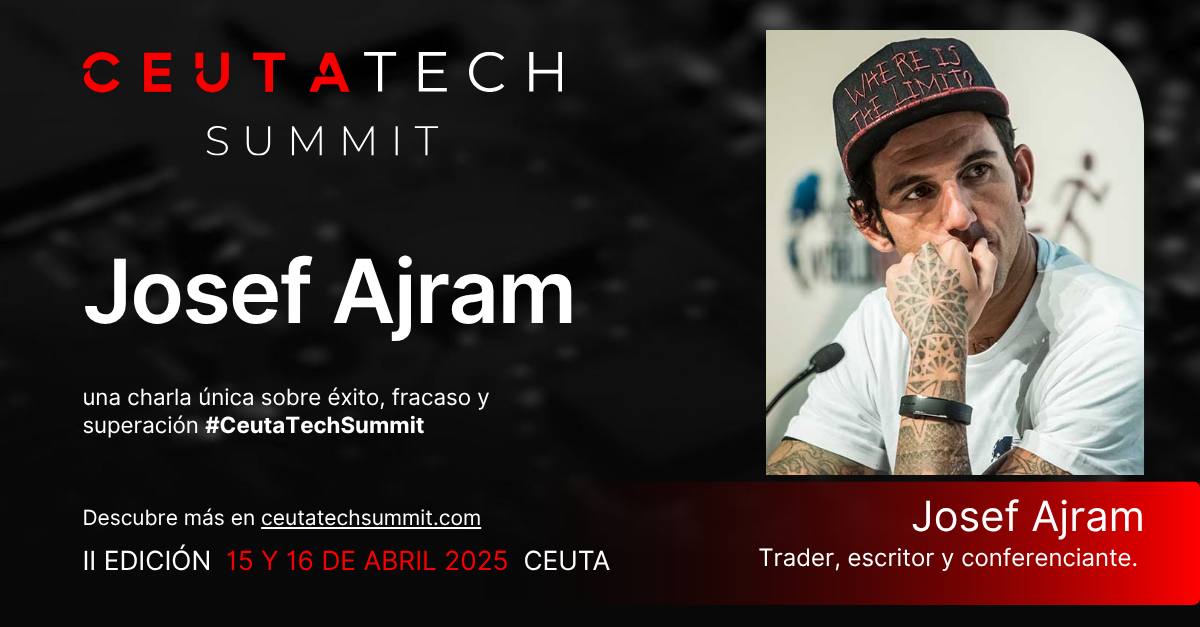 CEUTATECH
SUMMIT

Josef Ajram

una charla única sobre éxito, fracaso y superación #CeutaTechSummit

Descubre más en ceutatechsummit.com

II EDICIÓN 15 Y 16 DE ABRIL 2025 CEUTA

WHERE IS THE LIMIT?

Josef Ajram
Trader, escritor y conferenciante.